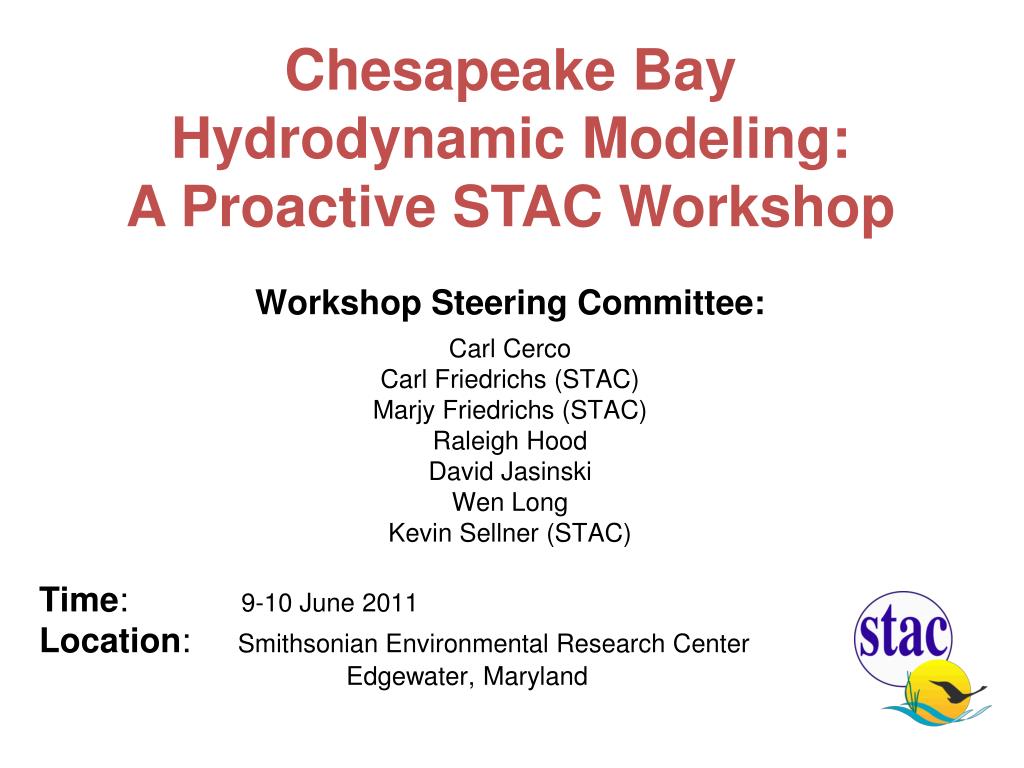 Chesapeake Bay
Hydrodynamic Modeling:
A Proactive STAC Workshop

Workshop Steering Committee:

Carl Cerco
Carl Friedrichs (STAC)
Marjy Friedrichs (STAC)
Raleigh Hood
David Jasinski
Wen Long
Kevin Sellner (STAC)

Time: 9-10 June 2011
Location: Smithsonian Environmental Research Center
Edgewater, Maryland

stac